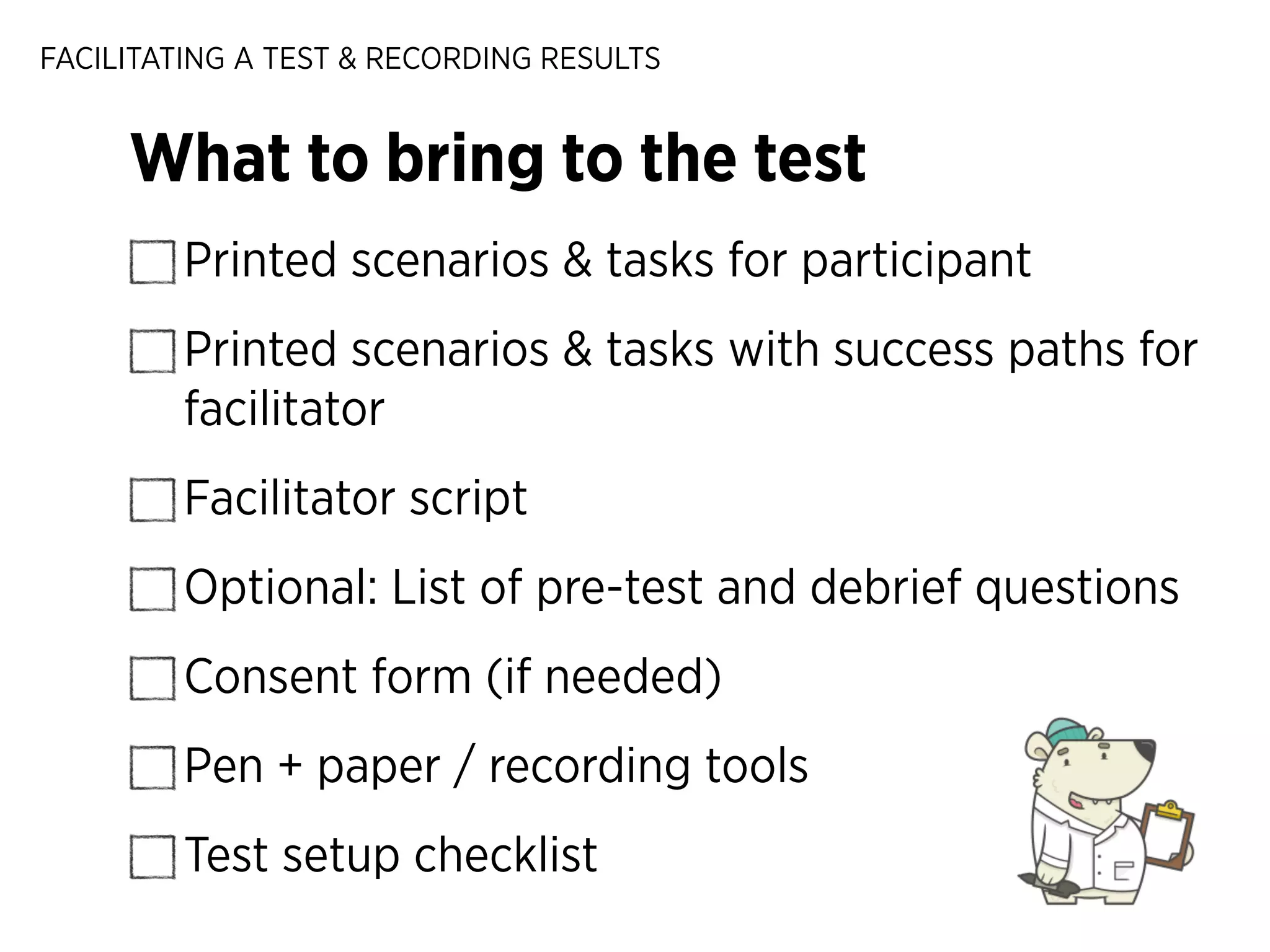 FACILITATING A TEST & RECORDING RESULTS

What to bring to the test

☐ Printed scenarios & tasks for participant

☐ Printed scenarios & tasks with success paths for facilitator

☐ Facilitator script

☐ Optional: List of pre-test and debrief questions

☐ Consent form (if needed)

☐ Pen + paper / recording tools

☐ Test setup checklist